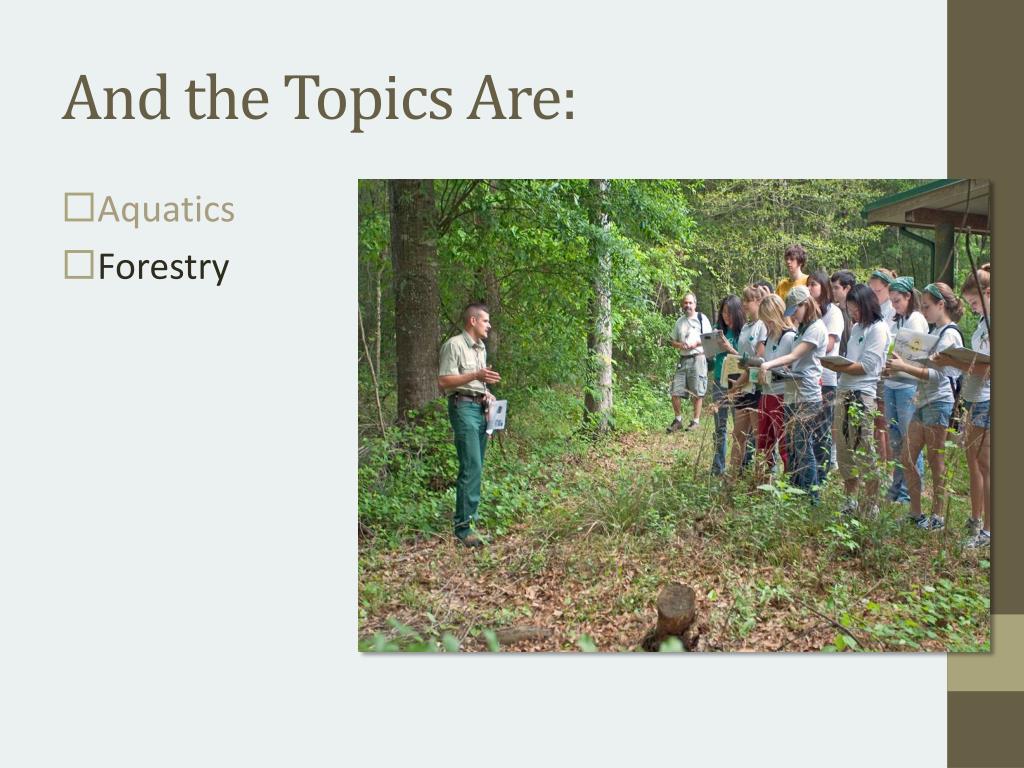 And the Topics Are:

☐Aquatics
☐Forestry